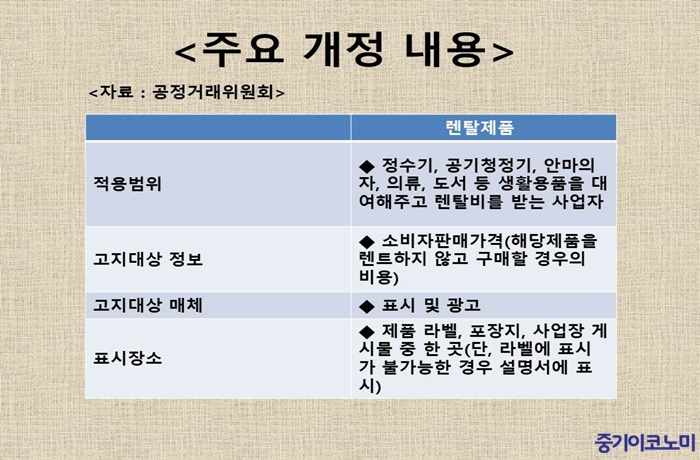 <주요 개정 내용>

<자료 : 공정거래위원회>

| | 렌탈제품 |
|---|---|
| 적용범위 | ◆ 정수기, 공기청정기, 안마의자, 의류, 도서 등 생활용품을 대여해주고 렌탈비를 받는 사업자 |
| 고지대상 정보 | ◆ 소비자판매가격(해당제품을 렌트하지 않고 구매할 경우의 비용) |
| 고지대상 매체 | ◆ 표시 및 광고 |
| 표시장소 | ◆ 제품 라벨, 포장지, 사업장 게시물 중 한 곳(단, 라벨에 표시가 불가능한 경우 설명서에 표시) |

중기이코노미